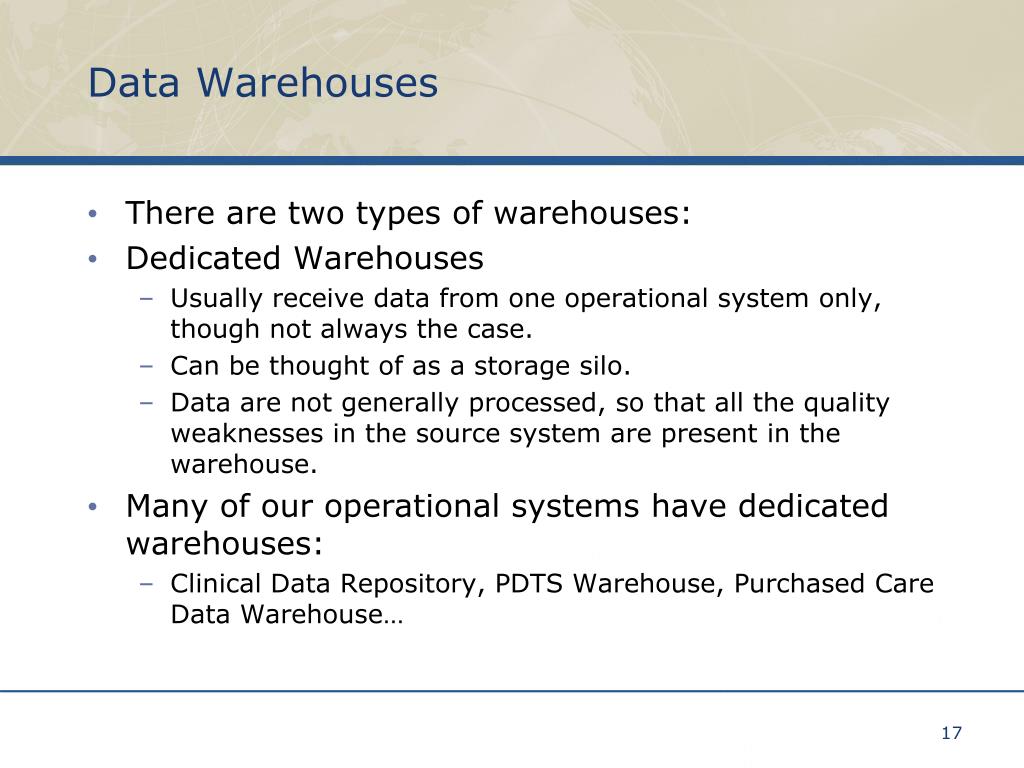 Data Warehouses

• There are two types of warehouses:
• Dedicated Warehouses
  – Usually receive data from one operational system only, though not always the case.
  – Can be thought of as a storage silo.
  – Data are not generally processed, so that all the quality weaknesses in the source system are present in the warehouse.
• Many of our operational systems have dedicated warehouses:
  – Clinical Data Repository, PDTS Warehouse, Purchased Care Data Warehouse…

17